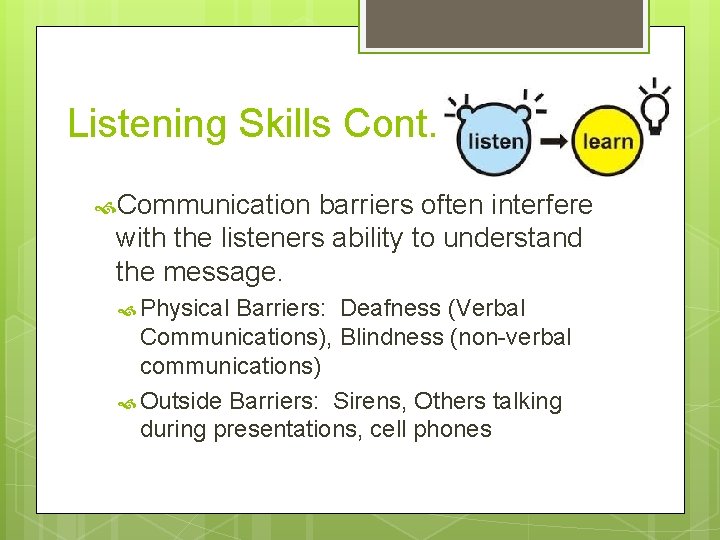 Listening Skills Cont.

listen

learn

Communication barriers often interfere with the listeners ability to understand the message.

Physical Barriers: Deafness (Verbal Communications), Blindness (non-verbal communications)

Outside Barriers: Sirens, Others talking during presentations, cell phones